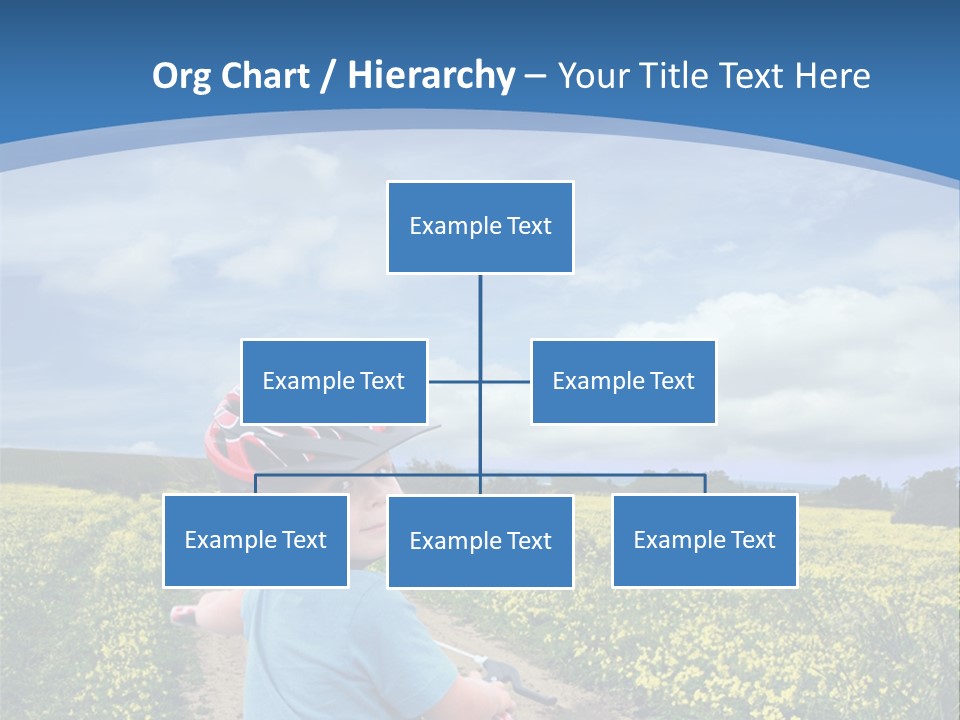 Org Chart / Hierarchy – Your Title Text Here

Example Text

Example Text

Example Text

Example Text

Example Text

Example Text